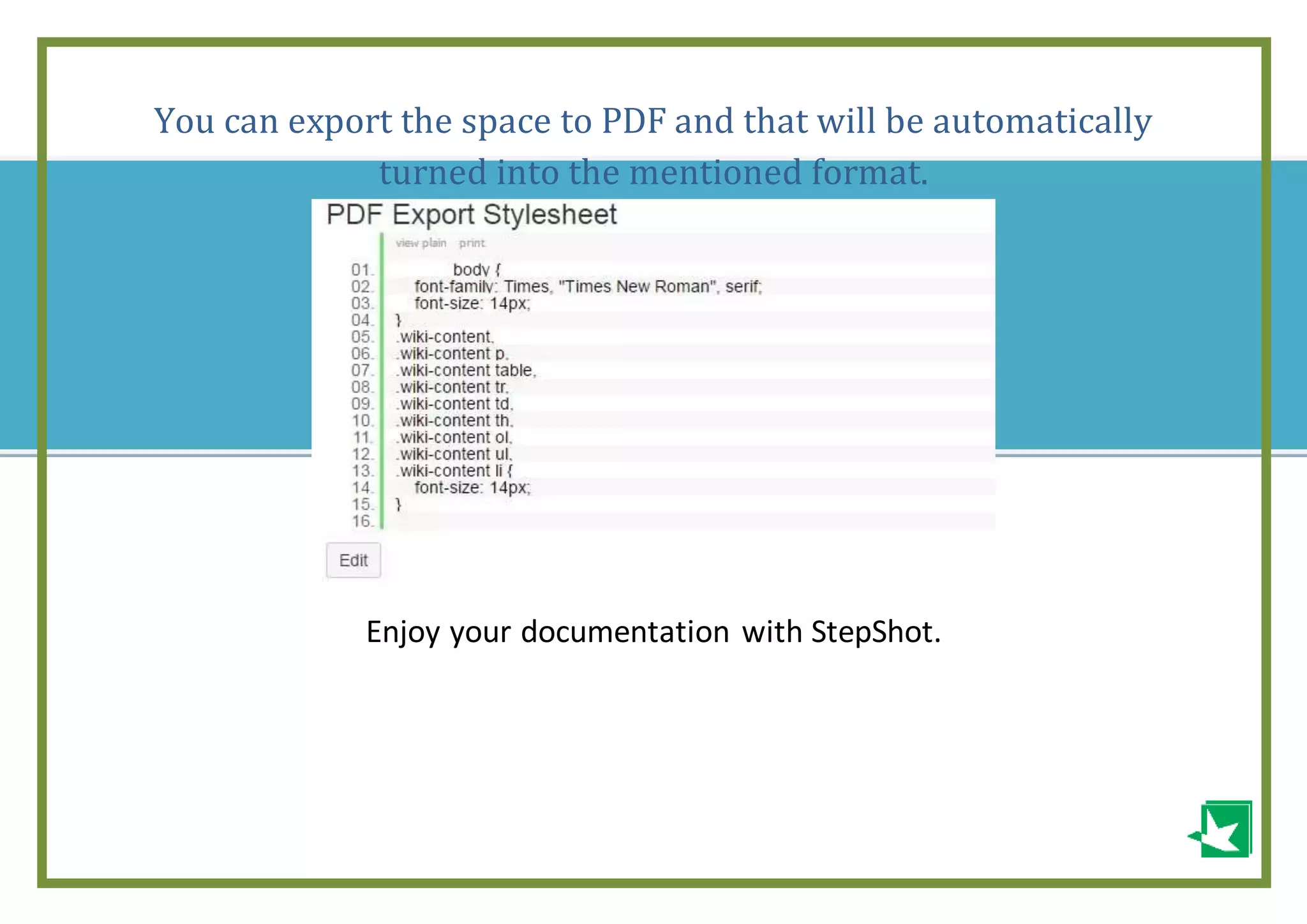 You can export the space to PDF and that will be automatically turned into the mentioned format.

PDF Export Stylesheet

view plain print

01. body {
02. font-family: Times, "Times New Roman", serif;
03. font-size: 14px;
04. }
05. .wiki-content,
06. .wiki-content p,
07. .wiki-content table,
08. .wiki-content tr,
09. .wiki-content td,
10. .wiki-content th,
11. .wiki-content ol,
12. .wiki-content ul,
13. .wiki-content li {
14. font-size: 14px;
15. }
16.

Edit

Enjoy your documentation with StepShot.